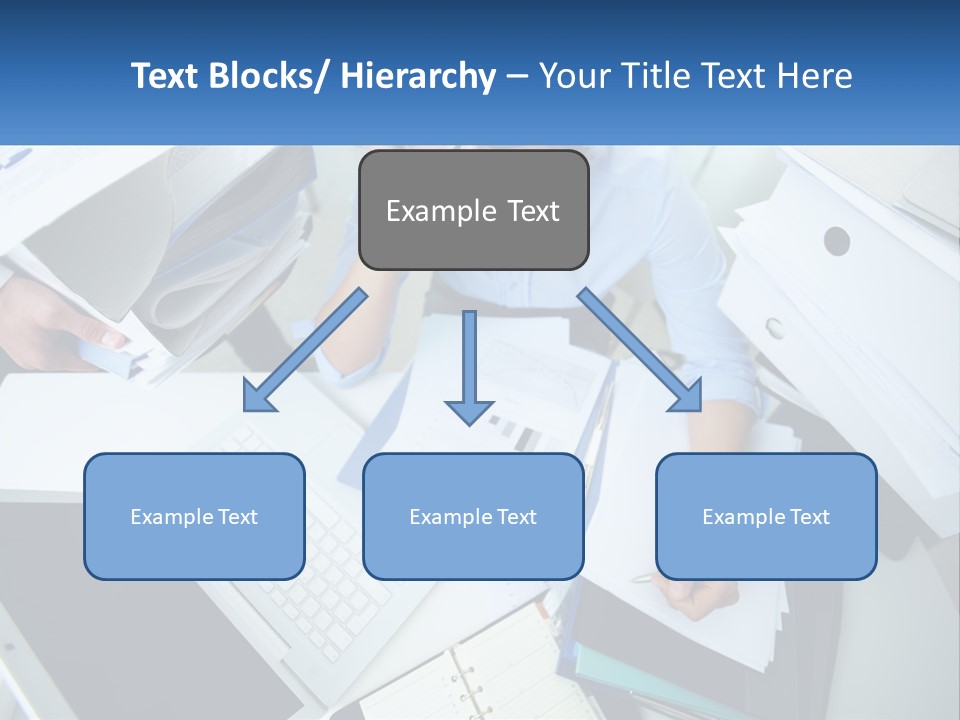 Text Blocks/ Hierarchy – Your Title Text Here

Example Text

Example Text

Example Text

Example Text